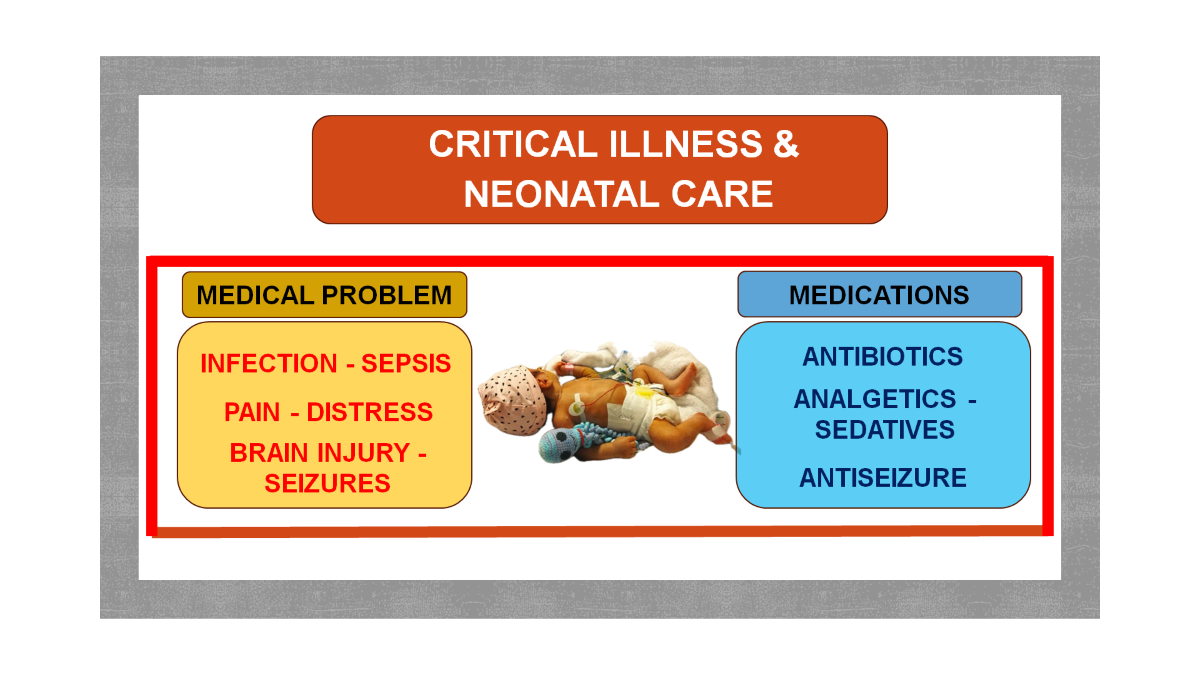 CRITICAL ILLNESS & NEONATAL CARE

MEDICAL PROBLEM

INFECTION - SEPSIS

PAIN - DISTRESS

BRAIN INJURY - SEIZURES

MEDICATIONS

ANTIBIOTICS

ANALGETICS - SEDATIVES

ANTISEIZURE